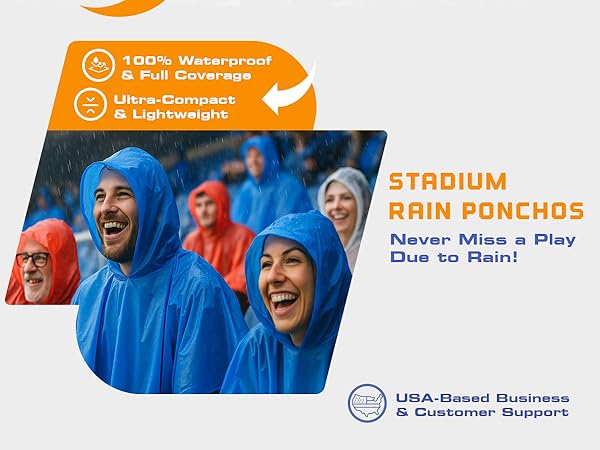 100% Waterproof & Full Coverage

Ultra-Compact & Lightweight

STADIUM RAIN PONCHOS

Never Miss a Play Due to Rain!

USA-Based Business & Customer Support